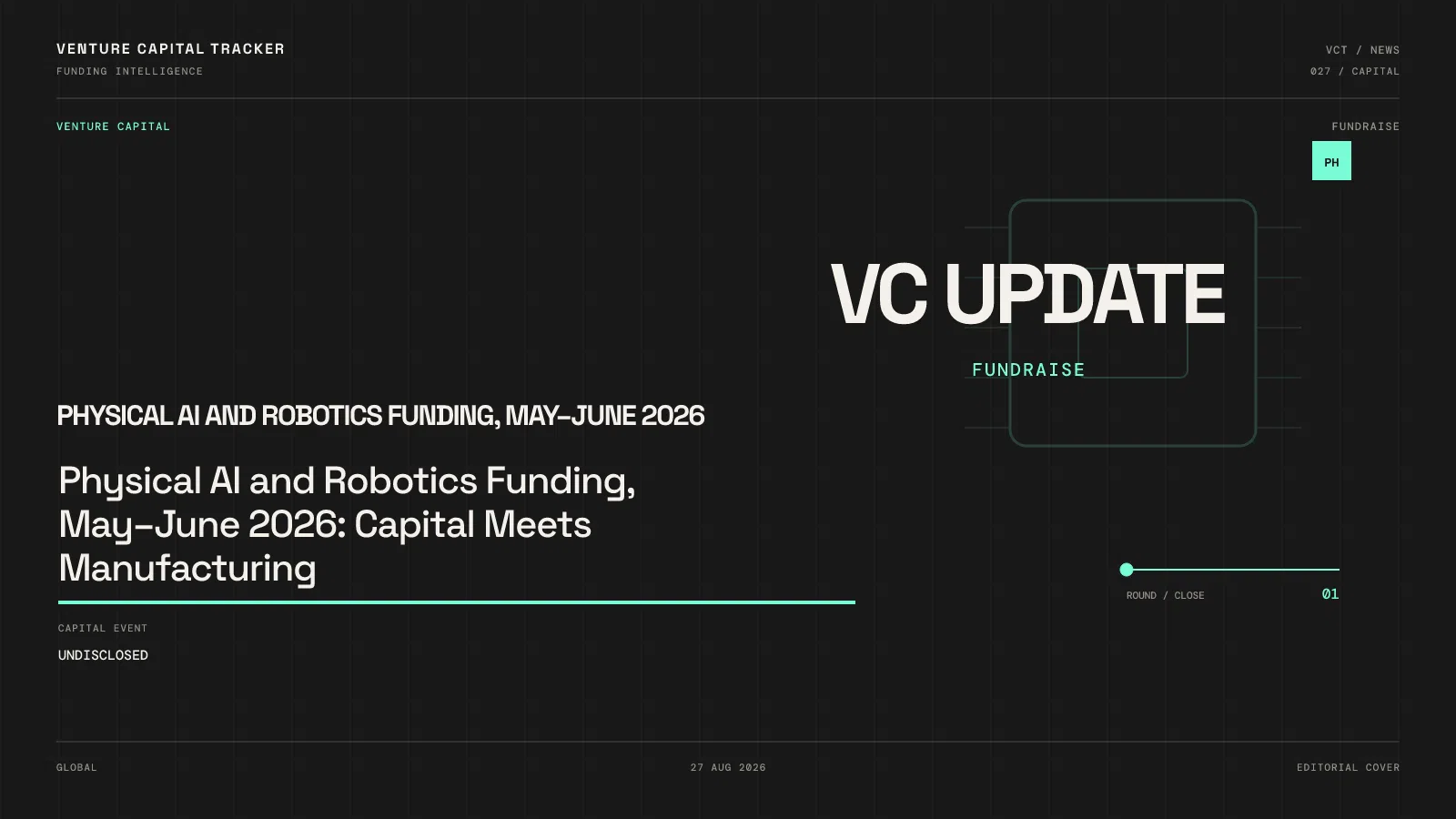 VENTURE CAPITAL TRACKER
FUNDING INTELLIGENCE

VCT / NEWS
027 / CAPITAL

VENTURE CAPITAL

FUNDRAISE

PH

VC UPDATE

FUNDRAISE

PHYSICAL AI AND ROBOTICS FUNDING, MAY–JUNE 2026

Physical AI and Robotics Funding, May–June 2026: Capital Meets Manufacturing

ROUND / CLOSE

01

CAPITAL EVENT

UNDISCLOSED

GLOBAL

27 AUG 2026

EDITORIAL COVER